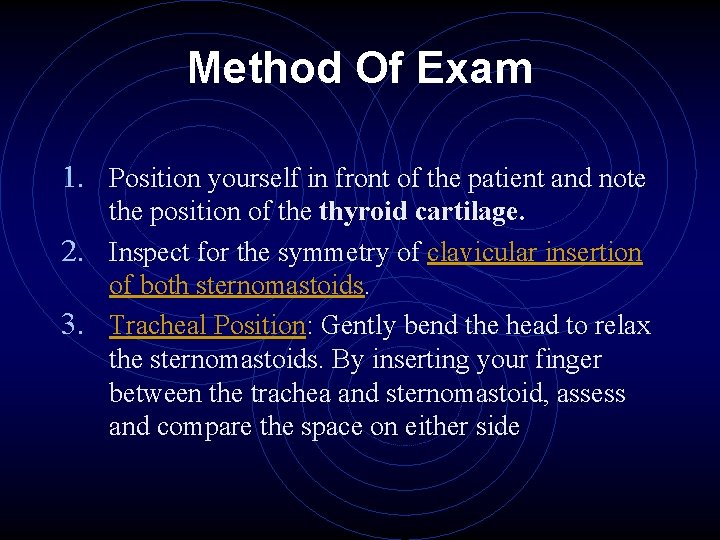 Method Of Exam

1. Position yourself in front of the patient and note the position of the thyroid cartilage.
2. Inspect for the symmetry of clavicular insertion of both sternomastoids.
3. Tracheal Position: Gently bend the head to relax the sternomastoids. By inserting your finger between the trachea and sternomastoid, assess and compare the space on either side